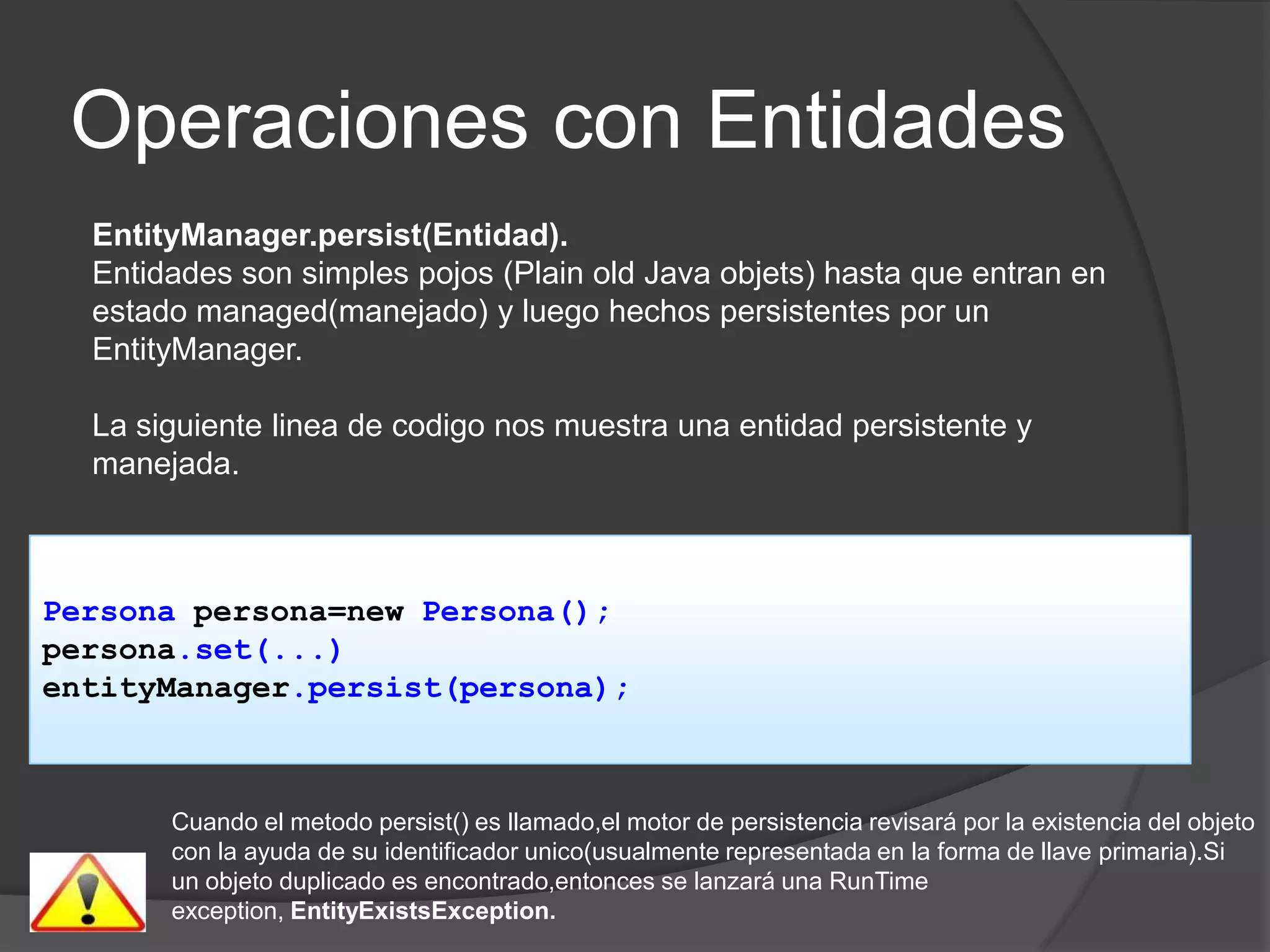 Operaciones con Entidades

EntityManager.persist(Entidad).
Entidades son simples pojos (Plain old Java objets) hasta que entran en estado managed(manejado) y luego hechos persistentes por un EntityManager.

La siguiente linea de codigo nos muestra una entidad persistente y manejada.

Persona persona=new Persona();
persona.set(...)
entityManager.persist(persona);

Cuando el metodo persist() es llamado,el motor de persistencia revisará por la existencia del objeto con la ayuda de su identificador unico(usualmente representada en la forma de llave primaria).Si un objeto duplicado es encontrado,entonces se lanzará una RunTime exception, EntityExistsException.